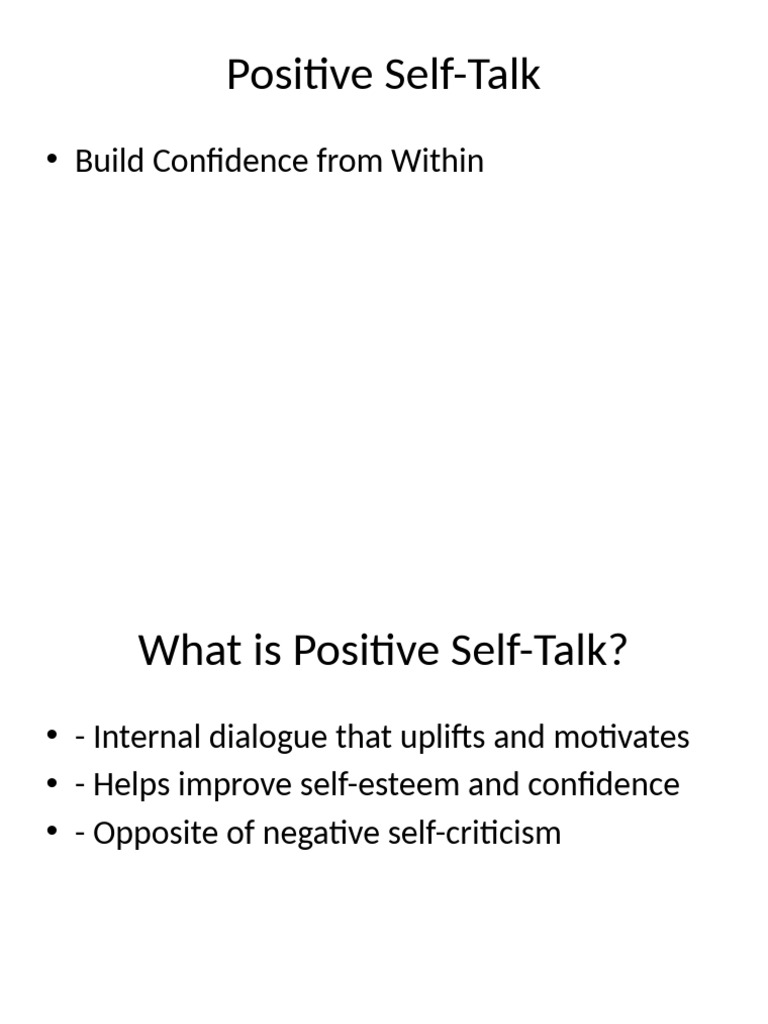 Positive Self-Talk

• Build Confidence from Within

What is Positive Self-Talk?

• - Internal dialogue that uplifts and motivates
• - Helps improve self-esteem and confidence
• - Opposite of negative self-criticism